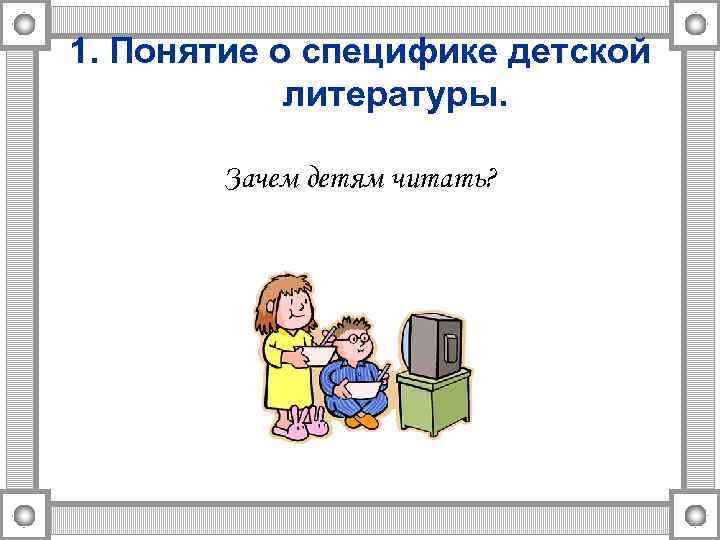 1. Понятие о специфике детской литературы.

Зачем детям читать?